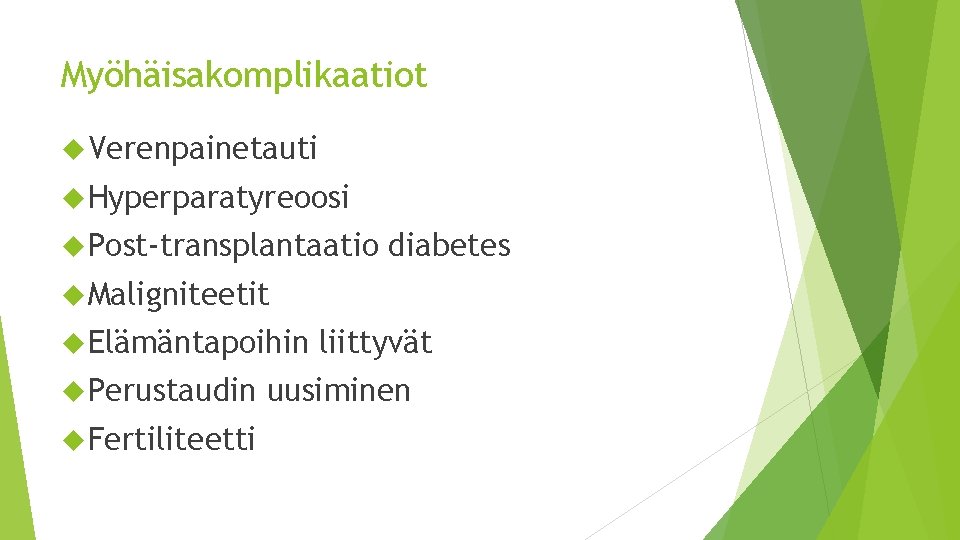 Myöhäisakomplikaatiot

Verenpainetauti
Hyperparatyreoosi
Post-transplantaatio diabetes
Maligniteetit
Elämäntapoihin liittyvät
Perustaudin uusiminen
Fertiliteetti